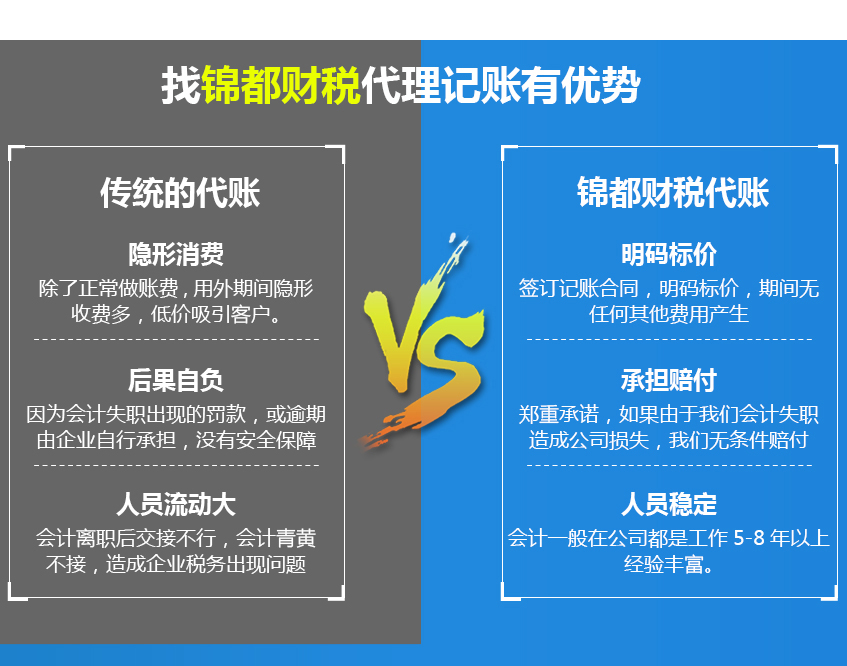 找锦都财税代理记账有优势

传统的代账

隐形消费

除了正常做账费，用外期间隐形收费多，低价吸引客户。

后果自负

因为会计失职出现的罚款，或逾期由企业自行承担，没有安全保障

人员流动大

会计离职后交接不行，会计青黄不接，造成企业税务出现问题

VS

锦都财税代账

明码标价

签订记账合同，明码标价，期间无任何其他费用产生

承担赔付

郑重承诺，如果由于我们会计失职造成公司损失，我们无条件赔付

人员稳定

会计一般在公司都是工作 5-8 年以上经验丰富。